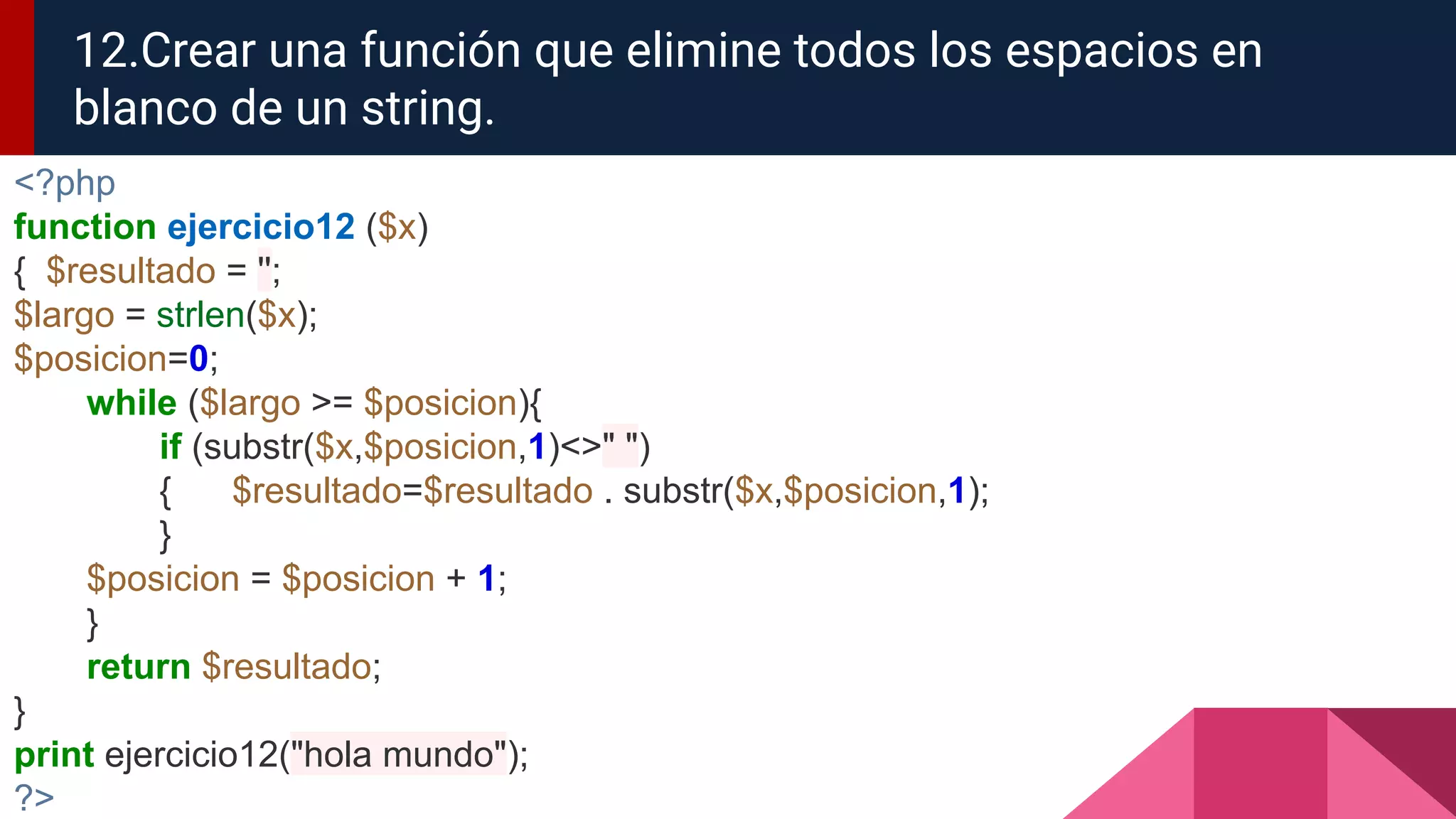 12.Crear una función que elimine todos los espacios en blanco de un string.

<?php
function ejercicio12 ($x)
{ $resultado = '';
$largo = strlen($x);
$posicion=0;
while ($largo >= $posicion){
if (substr($x,$posicion,1)<>" ")
{ $resultado=$resultado . substr($x,$posicion,1);
}
$posicion = $posicion + 1;
}
return $resultado;
}
print ejercicio12("hola mundo");
?>